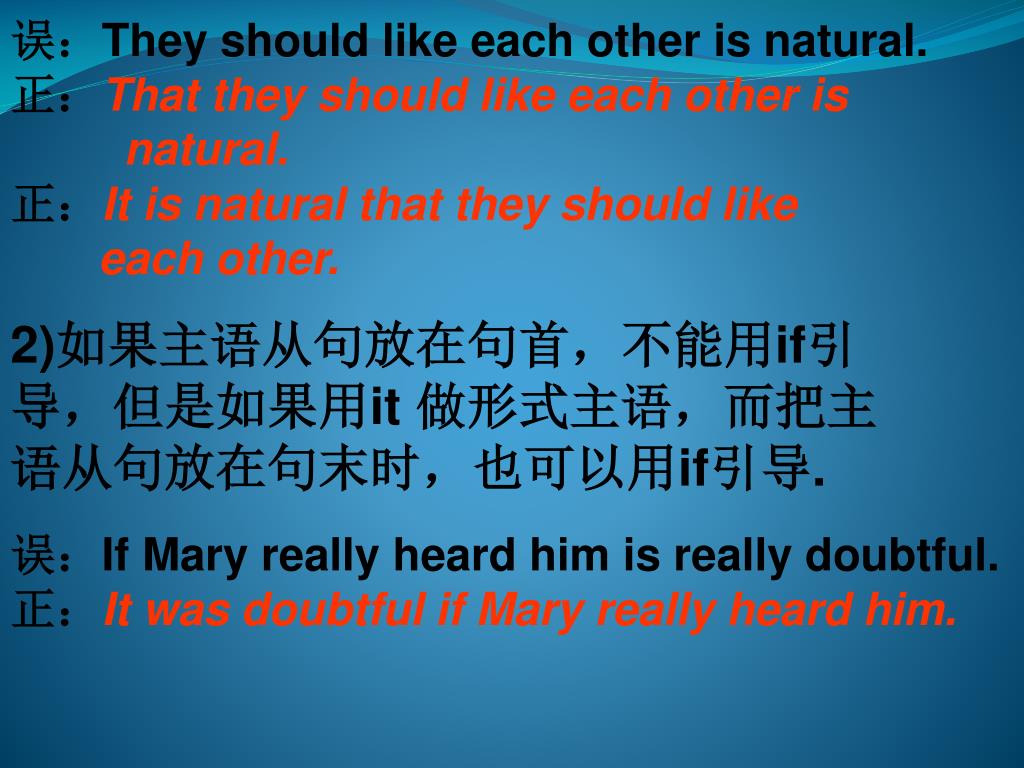 误：They should like each other is natural.
正：That they should like each other is natural.
正：It is natural that they should like each other.

2)如果主语从句放在句首，不能用if引导，但是如果用it 做形式主语，而把主语从句放在句末时，也可以用if引导.

误：If Mary really heard him is really doubtful.
正：It was doubtful if Mary really heard him.